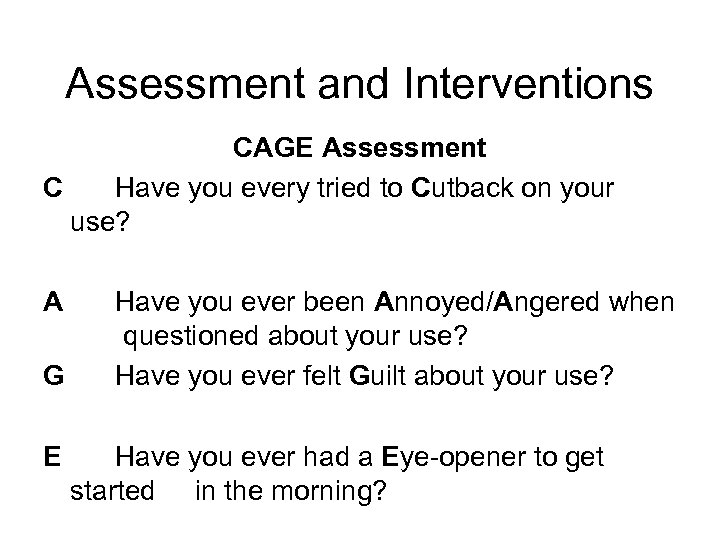 Assessment and Interventions

CAGE Assessment

C Have you every tried to Cutback on your use?

A Have you ever been Annoyed/Angered when questioned about your use?

G Have you ever felt Guilt about your use?

E Have you ever had a Eye-opener to get started in the morning?